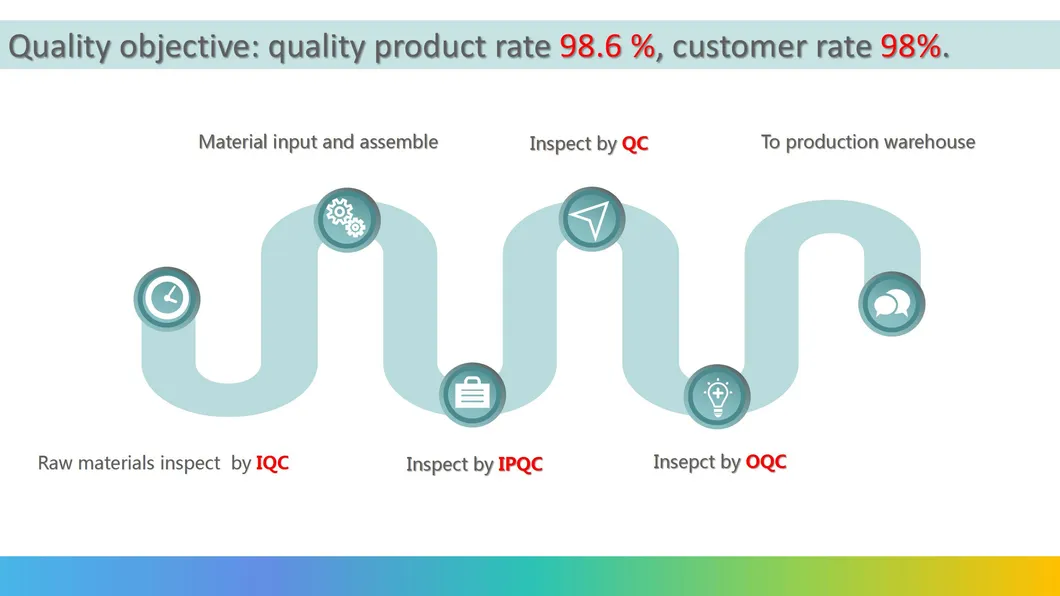 Quality objective: quality product rate 98.6 %, customer rate 98%.

Material input and assemble

Inspect by QC

To production warehouse

Raw materials inspect by IQC

Inspect by IPQC

Insepct by OQC